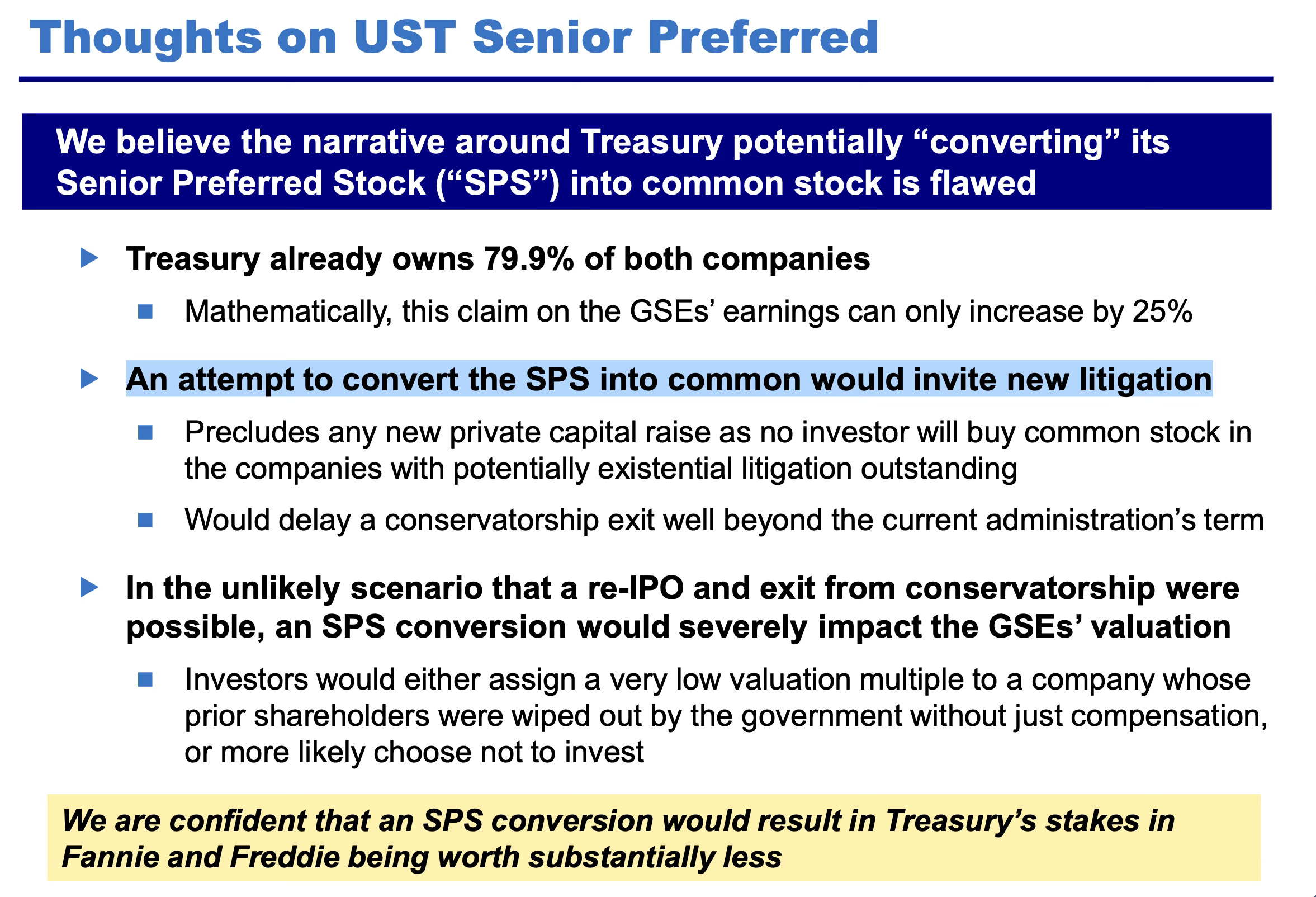 Thoughts on UST Senior Preferred

We believe the narrative around Treasury potentially “converting” its Senior Preferred Stock (“SPS”) into common stock is flawed

Treasury already owns 79.9% of both companies

Mathematically, this claim on the GSEs’ earnings can only increase by 25%

An attempt to convert the SPS into common would invite new litigation

Precludes any new private capital raise as no investor will buy common stock in the companies with potentially existential litigation outstanding

Would delay a conservatorship exit well beyond the current administration’s term

In the unlikely scenario that a re-IPO and exit from conservatorship were possible, an SPS conversion would severely impact the GSEs’ valuation

Investors would either assign a very low valuation multiple to a company whose prior shareholders were wiped out by the government without just compensation, or more likely choose not to invest

We are confident that an SPS conversion would result in Treasury’s stakes in Fannie and Freddie being worth substantially less